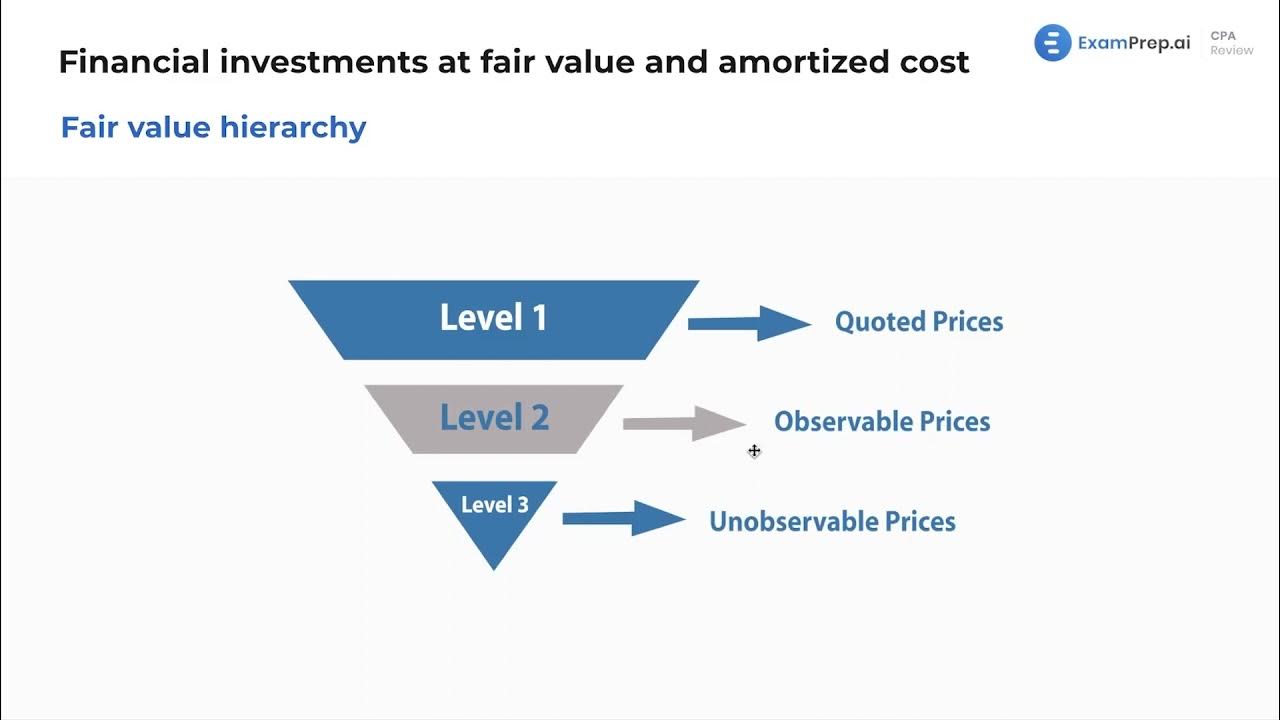 Financial investments at fair value and amortized cost

ExamPrep.ai CPA Review

Fair value hierarchy

Level 1
Quoted Prices

Level 2
Observable Prices

Level 3
Unobservable Prices